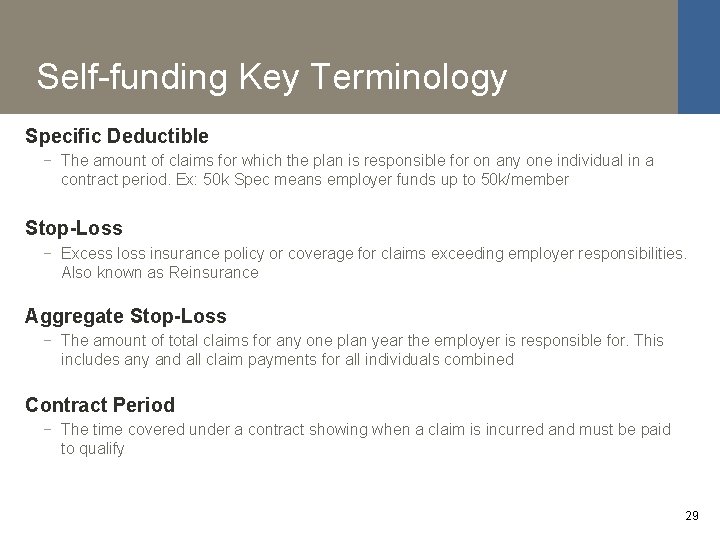 Self-funding Key Terminology

Specific Deductible

– The amount of claims for which the plan is responsible for on any one individual in a contract period. Ex: 50k Spec means employer funds up to 50k/member

Stop-Loss

– Excess loss insurance policy or coverage for claims exceeding employer responsibilities. Also known as Reinsurance

Aggregate Stop-Loss

– The amount of total claims for any one plan year the employer is responsible for. This includes any and all claim payments for all individuals combined

Contract Period

– The time covered under a contract showing when a claim is incurred and must be paid to qualify

29